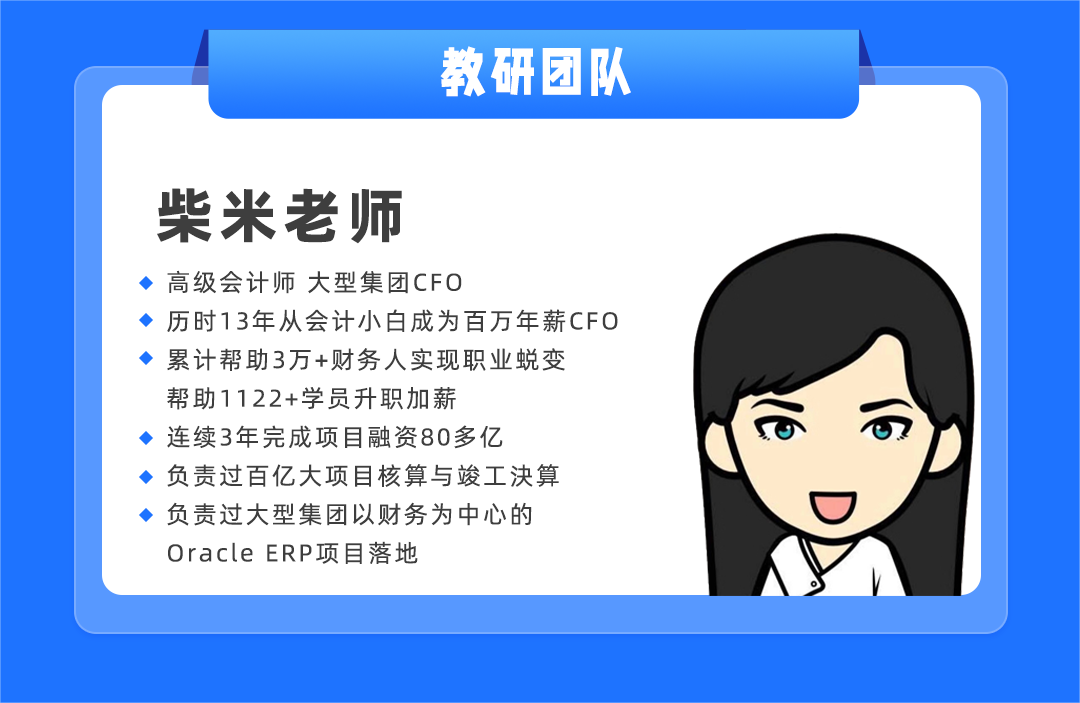 教研团队

柴米老师

◆ 高级会计师 大型集团CFO
◆ 历时13年从会计小白成为百万年薪CFO
◆ 累计帮助3万+财务人实现职业蜕变
帮助1122+学员升职加薪
◆ 连续3年完成项目融资80多亿
◆ 负责过百亿大项目核算与竣工决算
◆ 负责过大型集团以财务为中心的
Oracle ERP项目落地